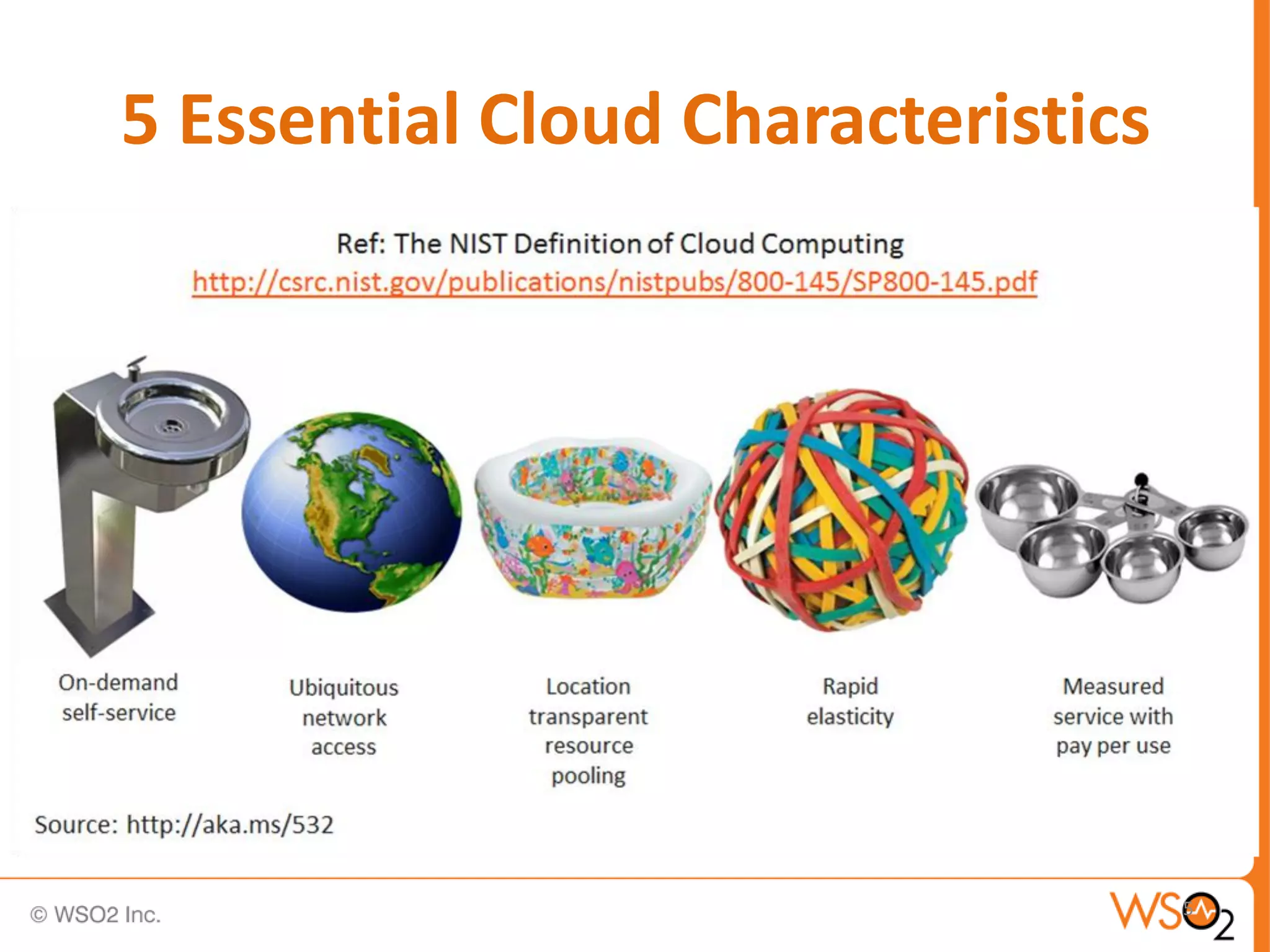 5 Essential Cloud Characteristics

Ref: The NIST Definition of Cloud Computing
http://csrc.nist.gov/publications/nistpubs/800-145/SP800-145.pdf

On-demand self-service

Ubiquitous network access

Location transparent resource pooling

Rapid elasticity

Measured service with pay per use

Source: http://aka.ms/532

© WSO2 Inc.

WSO2